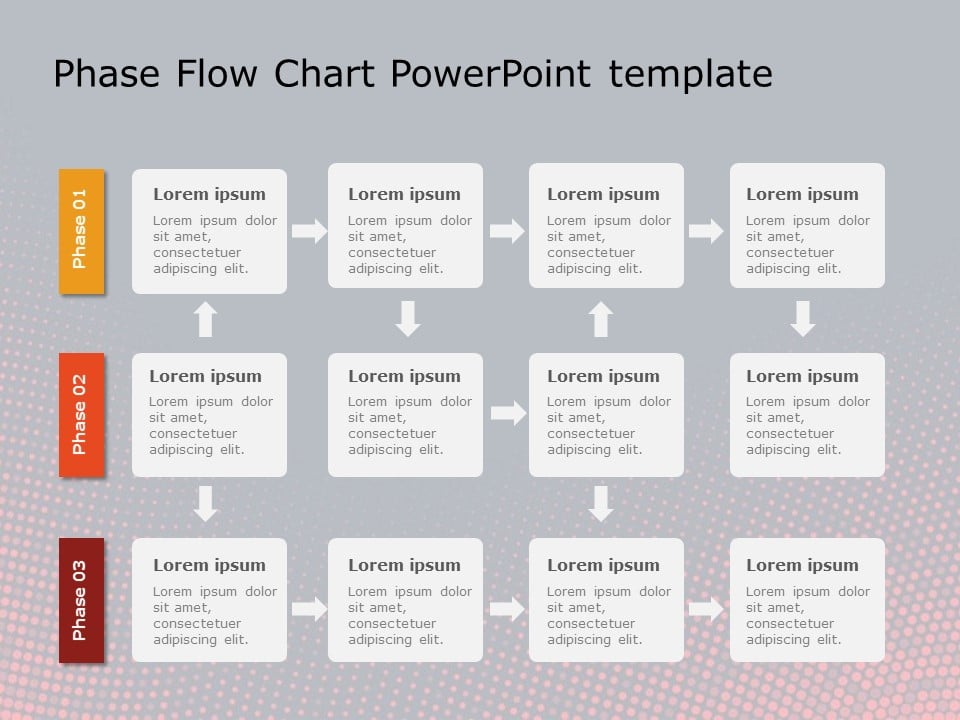 Phase Flow Chart PowerPoint template

Phase 01

Lorem ipsum
Lorem ipsum dolor sit amet, consectetuer adipiscing elit.

Lorem ipsum
Lorem ipsum dolor sit amet, consectetuer adipiscing elit.

Lorem ipsum
Lorem ipsum dolor sit amet, consectetuer adipiscing elit.

Lorem ipsum
Lorem ipsum dolor sit amet, consectetuer adipiscing elit.

Phase 02

Lorem ipsum
Lorem ipsum dolor sit amet, consectetuer adipiscing elit.

Lorem ipsum
Lorem ipsum dolor sit amet, consectetuer adipiscing elit.

Lorem ipsum
Lorem ipsum dolor sit amet, consectetuer adipiscing elit.

Lorem ipsum
Lorem ipsum dolor sit amet, consectetuer adipiscing elit.

Phase 03

Lorem ipsum
Lorem ipsum dolor sit amet, consectetuer adipiscing elit.

Lorem ipsum
Lorem ipsum dolor sit amet, consectetuer adipiscing elit.

Lorem ipsum
Lorem ipsum dolor sit amet, consectetuer adipiscing elit.

Lorem ipsum
Lorem ipsum dolor sit amet, consectetuer adipiscing elit.